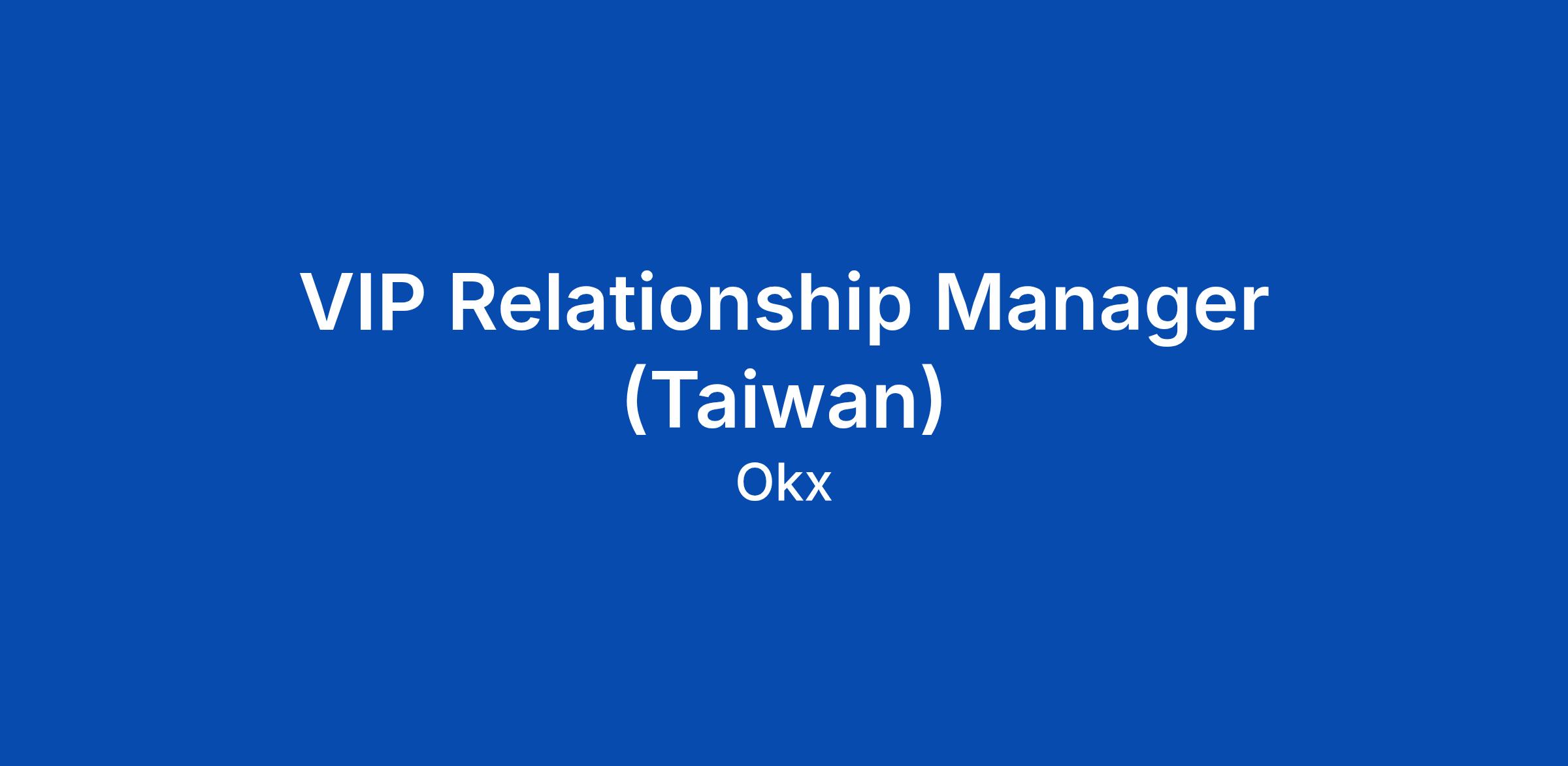 VIP Relationship Manager (Taiwan)

Okx